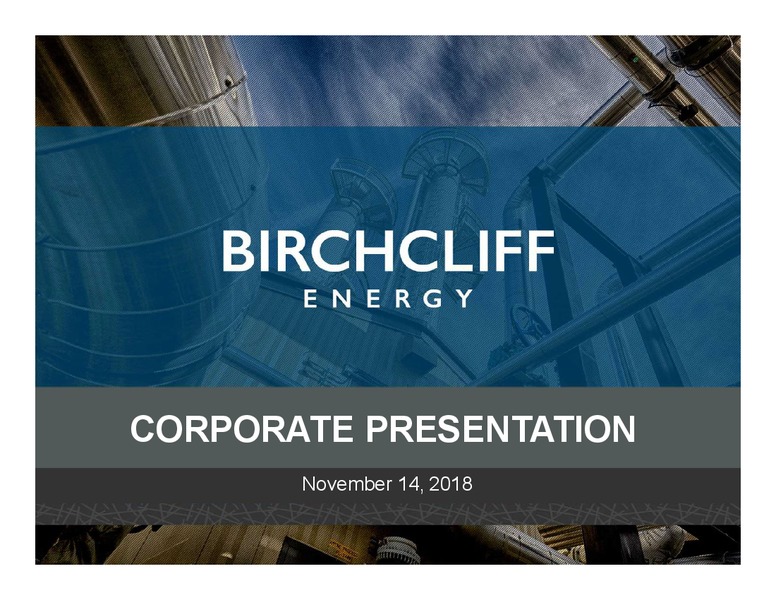 BIRCHCLIFF
ENERGY

CORPORATE PRESENTATION

November 14, 2018